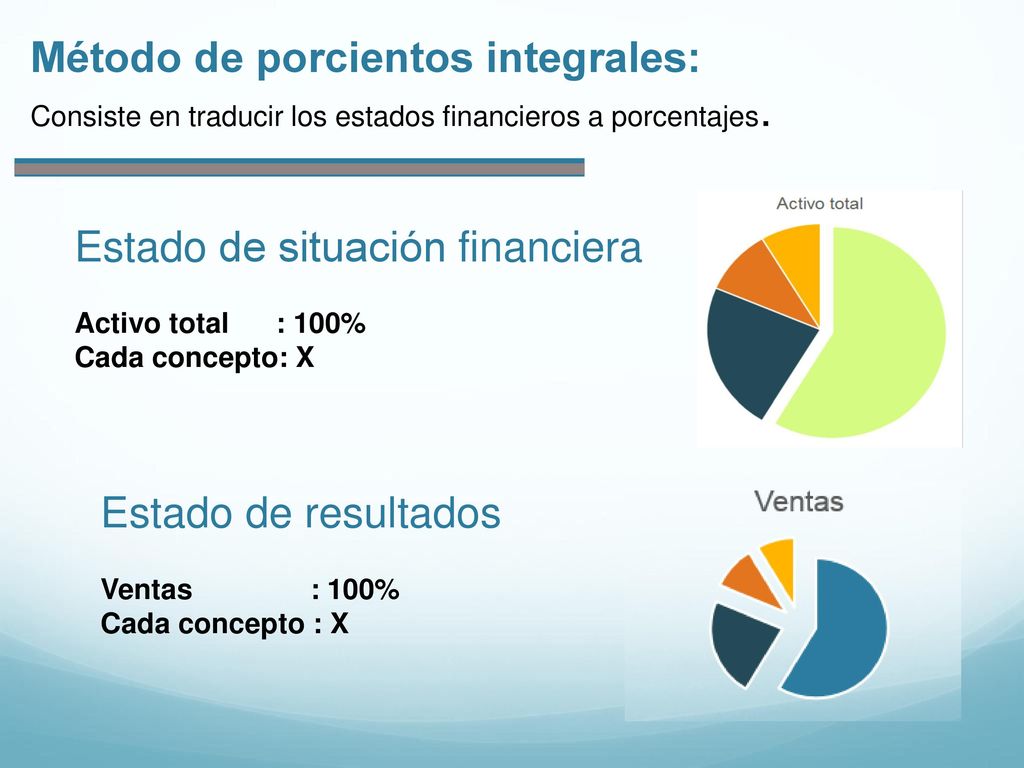 Método de porcientos integrales:

Consiste en traducir los estados financieros a porcentajes.

Estado de situación financiera

Activo total : 100%
Cada concepto: X

Activo total

Estado de resultados

Ventas : 100%
Cada concepto : X

Ventas